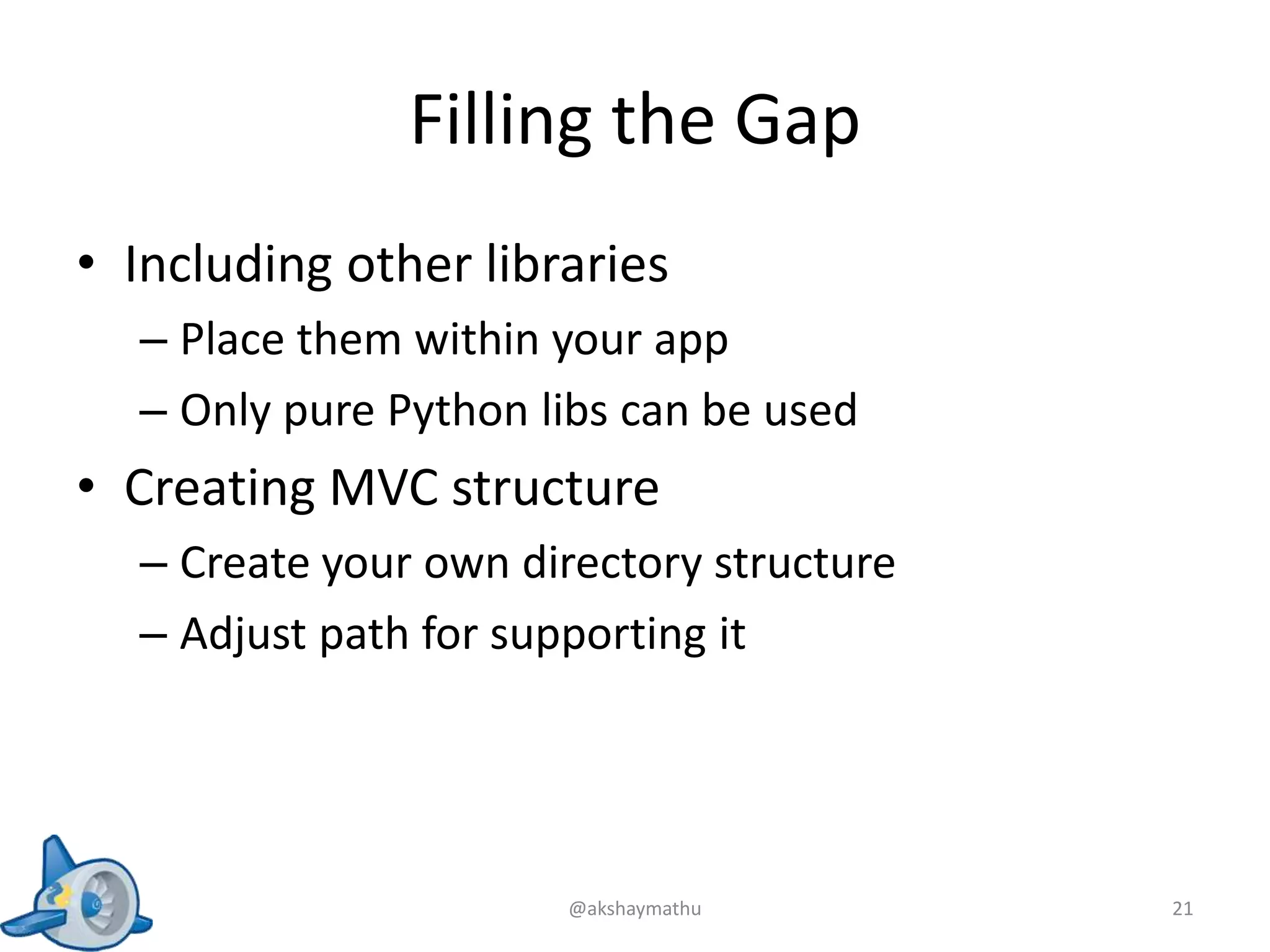 Filling the Gap

• Including other libraries
– Place them within your app
– Only pure Python libs can be used
• Creating MVC structure
– Create your own directory structure
– Adjust path for supporting it

@akshaymathu

21